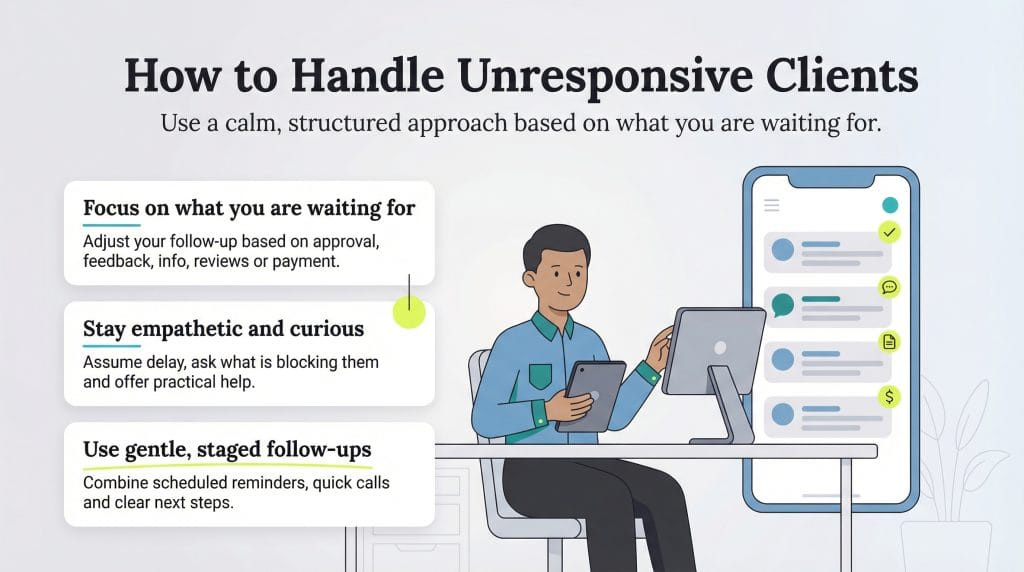 How to Handle Unresponsive Clients

Use a calm, structured approach based on what you are waiting for.

Focus on what you are waiting for

Adjust your follow-up based on approval, feedback, info, reviews or payment.

Stay empathetic and curious

Assume delay, ask what is blocking them and offer practical help.

Use gentle, staged follow-ups

Combine scheduled reminders, quick calls and clear next steps.

$